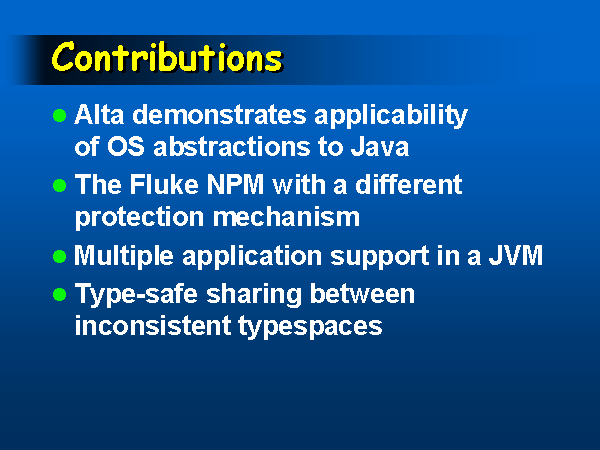 Contributions

- Alta demonstrates applicability of OS abstractions to Java
- The Fluke NPM with a different protection mechanism
- Multiple application support in a JVM
- Type-safe sharing between inconsistent typespaces